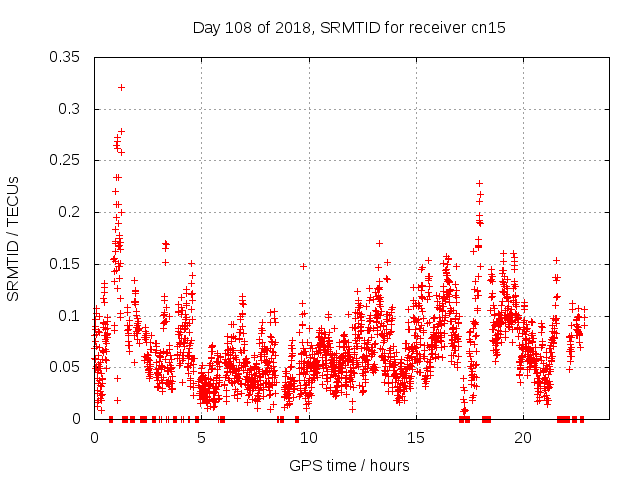 Day 108 of 2018, SRMTID for receiver cn15

SRMTID / TECUs

0.35
0.3
0.25
0.2
0.15
0.1
0.05
0

0
5
10
15
20

GPS time / hours